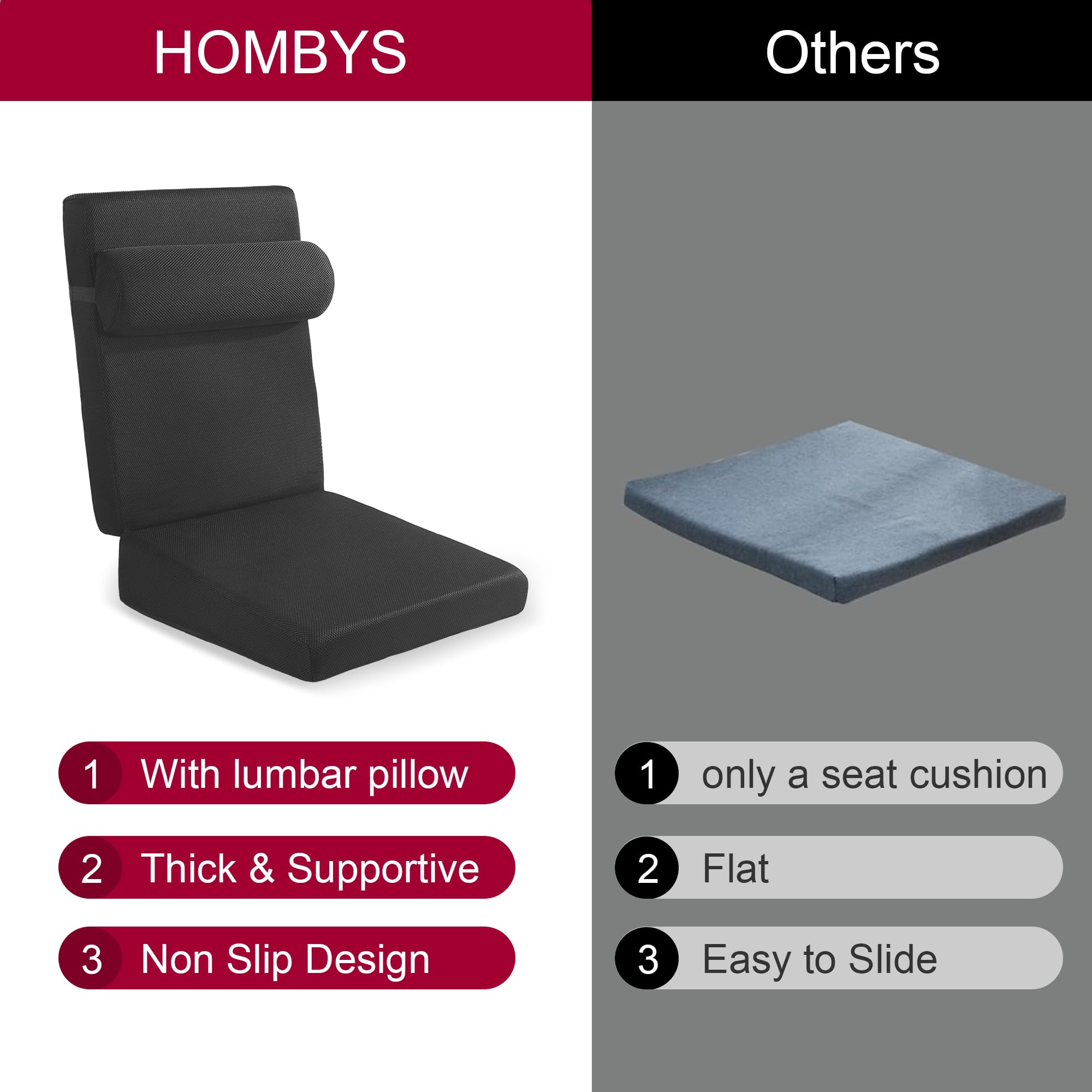 HOMBYS

1 With lumbar pillow

2 Thick & Supportive

3 Non Slip Design

Others

1 only a seat cushion

2 Flat

3 Easy to Slide